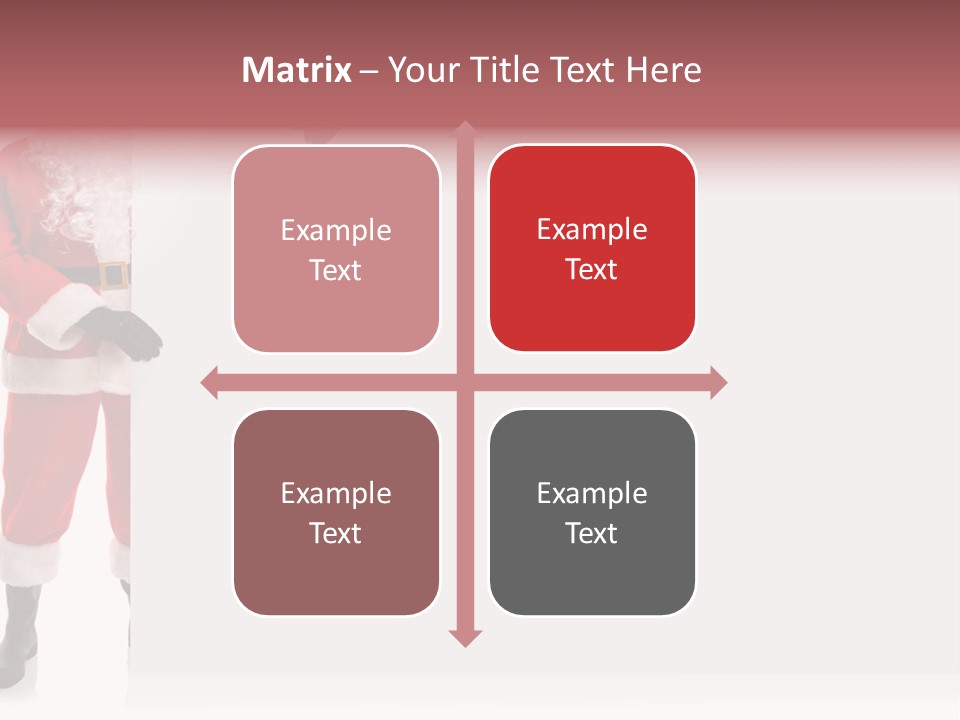 Matrix – Your Title Text Here

Example Text

Example Text

Example Text

Example Text